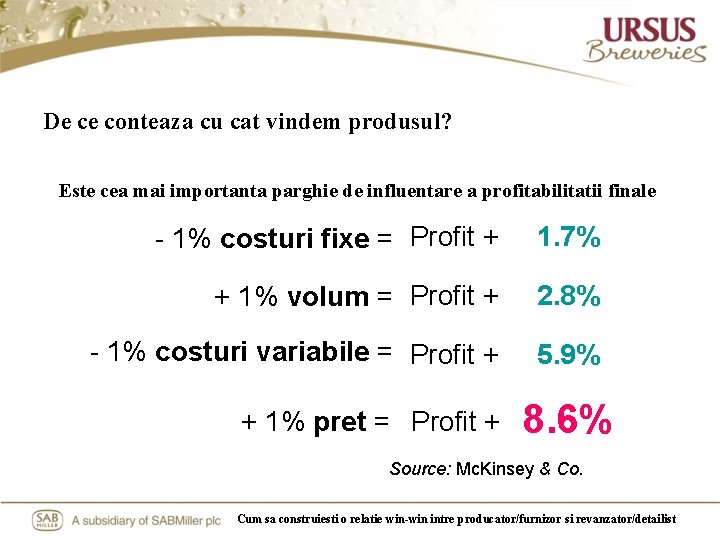 URSUS
Breweries

De ce conteaza cu cat vindem produsul?

Este cea mai importanta parghie de influentare a profitabilitatii finale

- 1% costuri fixe = Profit + 1.7%

+ 1% volum = Profit + 2.8%

- 1% costuri variabile = Profit + 5.9%

+ 1% pret = Profit + 8.6%

Source: McKinsey & Co.

SAB MILLER A subsidiary of SABMiller plc Cum sa construiesti o relatie win-win intre producator/furnizor si revanzator/detailist